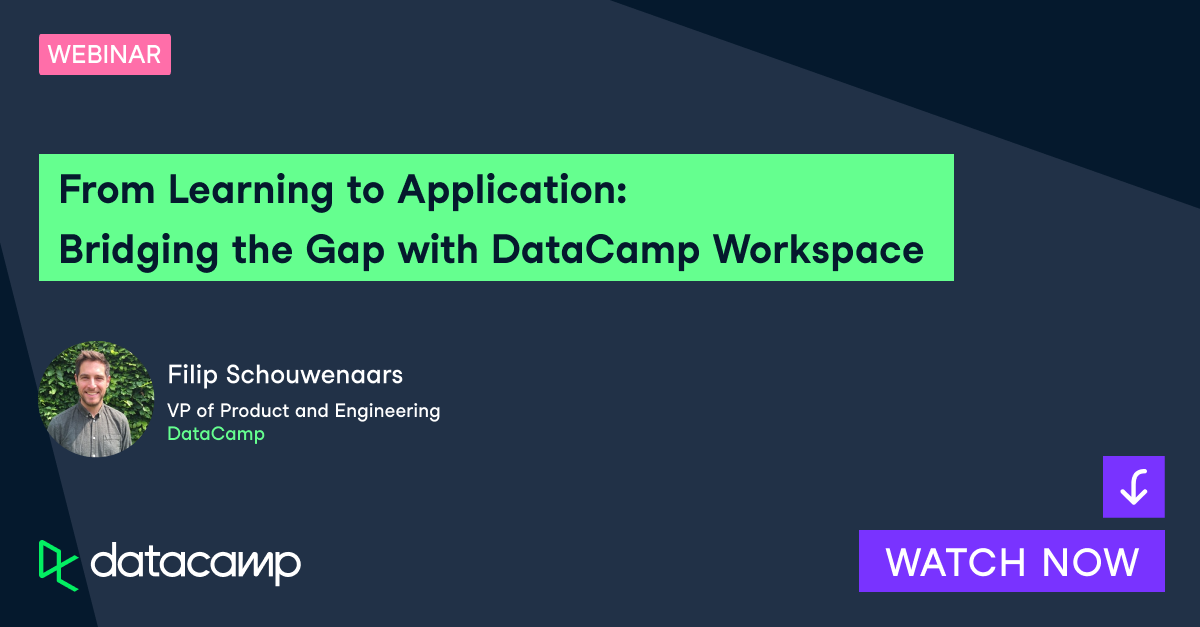 WEBINAR

From Learning to Application:
Bridging the Gap with DataCamp Workspace

Filip Schouwenaars
VP of Product and Engineering
DataCamp

datacamp

WATCH NOW